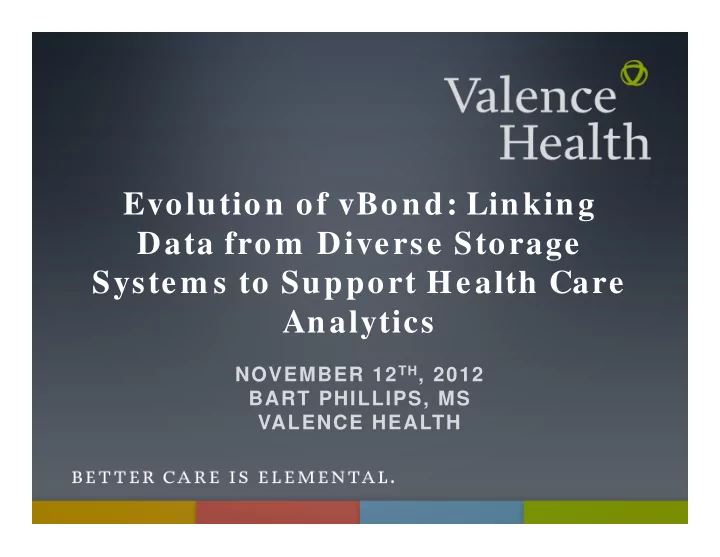 Valence Health

Evolution of vBond: Linking Data from Diverse Storage Systems to Support Health Care Analytics

NOVEMBER 12$^{TH}$, 2012
BART PHILLIPS, MS
VALENCE HEALTH

BETTER CARE IS ELEMENTAL.